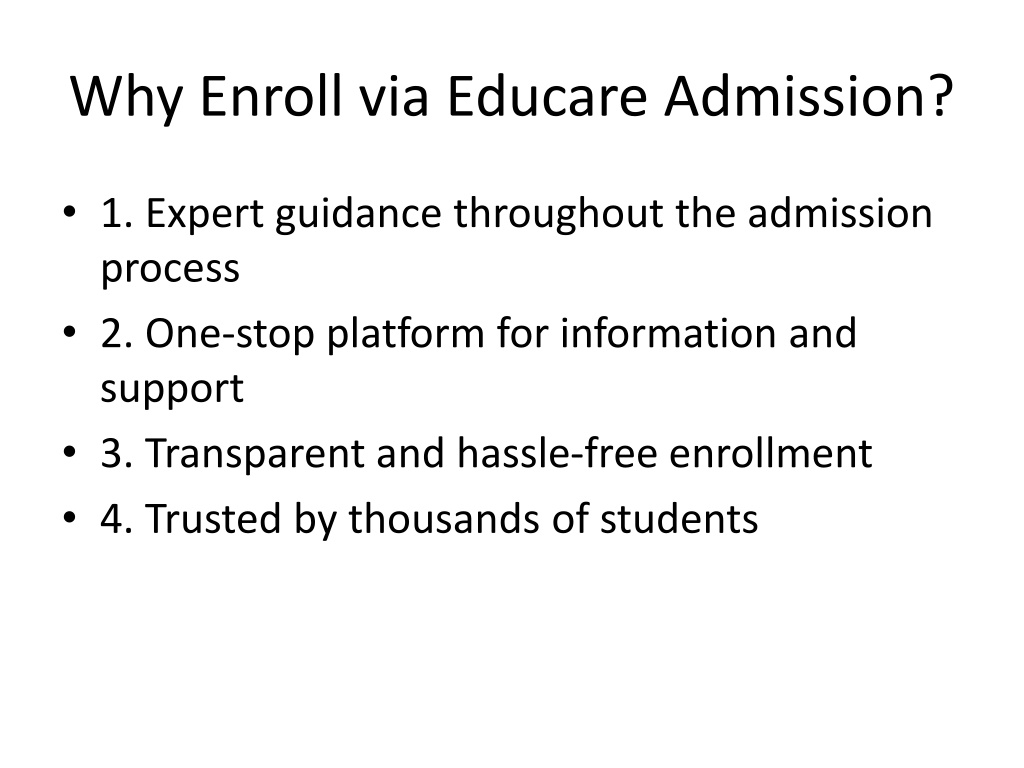 Why Enroll via Educare Admission?

• 1. Expert guidance throughout the admission process
• 2. One-stop platform for information and support
• 3. Transparent and hassle-free enrollment
• 4. Trusted by thousands of students